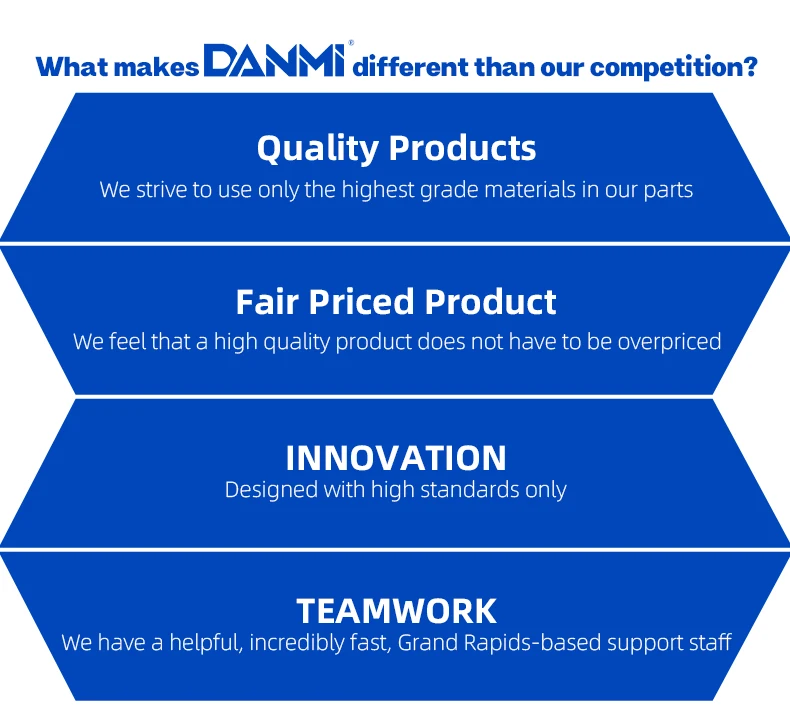 What makes DANMI® different than our competition?

Quality Products
We strive to use only the highest grade materials in our parts

Fair Priced Product
We feel that a high quality product does not have to be overpriced

INNOVATION
Designed with high standards only

TEAMWORK
We have a helpful, incredibly fast, Grand Rapids-based support staff